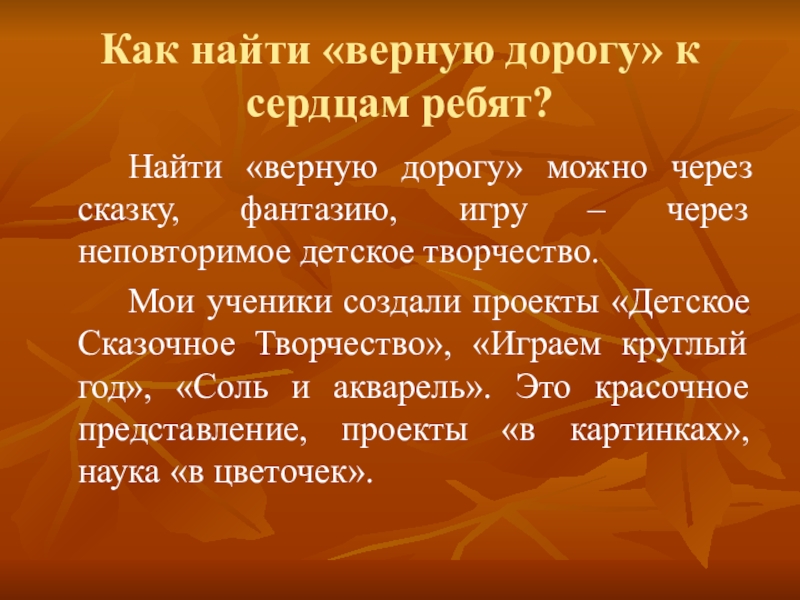 Как найти «верную дорогу» к сердцам ребят?

Найти «верную дорогу» можно через сказку, фантазию, игру – через неповторимое детское творчество.

Мои ученики создали проекты «Детское Сказочное Творчество», «Играем круглый год», «Соль и акварель». Это красочное представление, проекты «в картинках», наука «в цветочек».